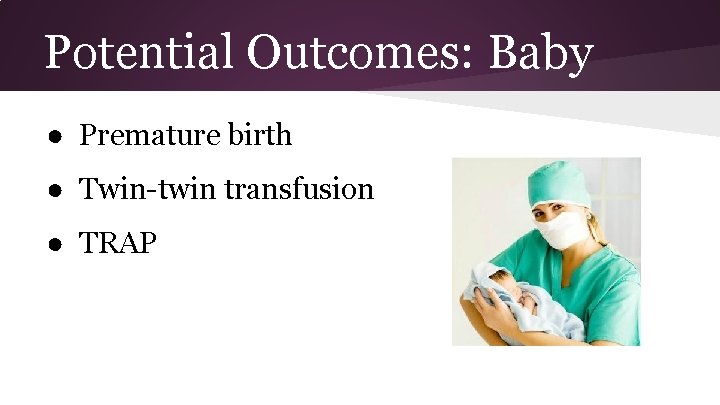 Potential Outcomes: Baby

● Premature birth
● Twin-twin transfusion
● TRAP